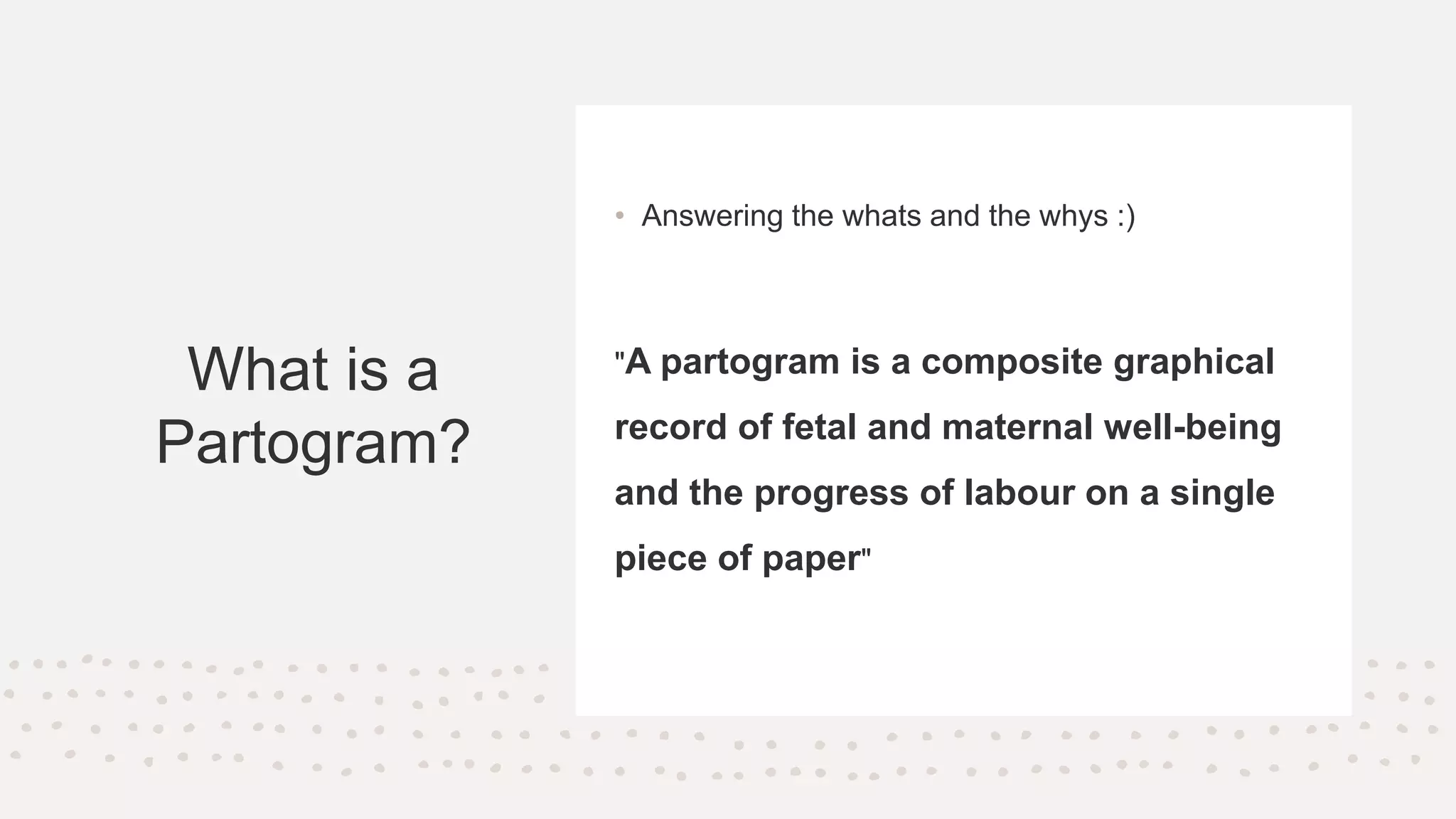 What is a Partogram?

• Answering the whats and the whys :)

"A partogram is a composite graphical record of fetal and maternal well-being and the progress of labour on a single piece of paper"